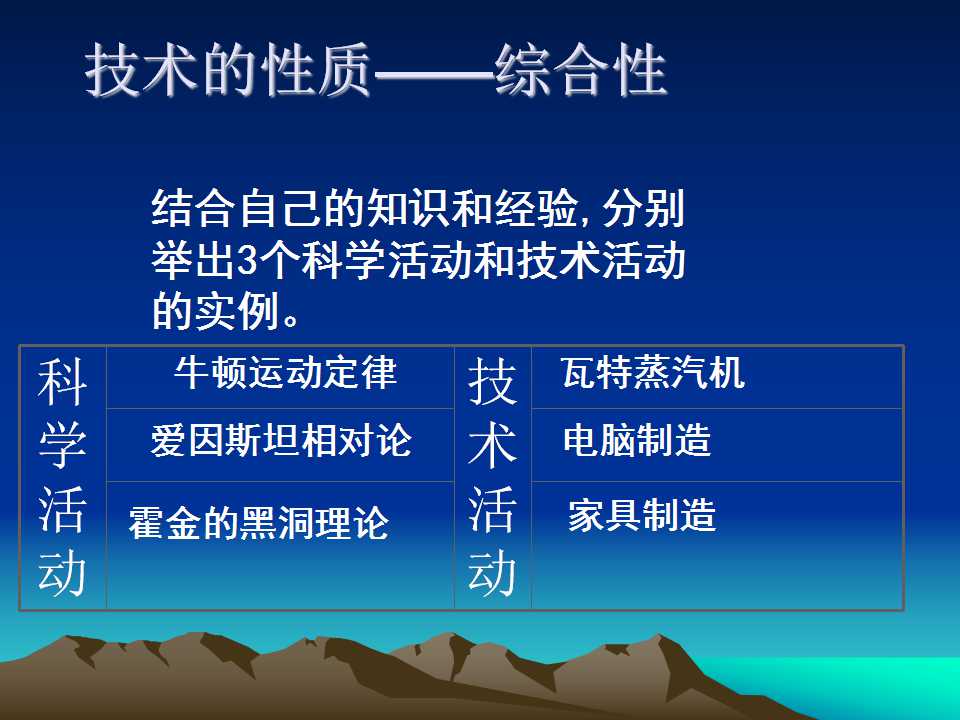 技术的性质——综合性

结合自己的知识和经验,分别举出3个科学活动和技术活动的实例。

| 科学活动 | 牛顿运动定律 | 技术活动 | 瓦特蒸汽机 |
|---|---|---|---|
| | 爱因斯坦相对论 | | 电脑制造 |
| | 霍金的黑洞理论 | | 家具制造 |